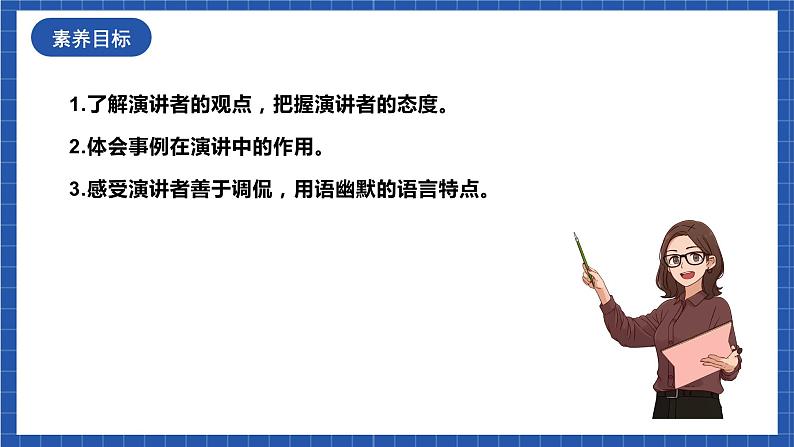 素养目标

1.了解演讲者的观点，把握演讲者的态度。

2.体会事例在演讲中的作用。

3.感受演讲者善于调侃，用语幽默的语言特点。